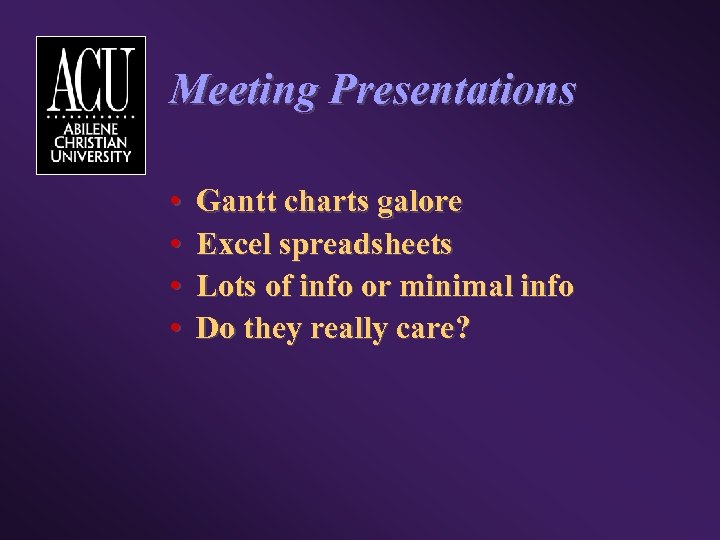 ACU
ABILENE CHRISTIAN UNIVERSITY

Meeting Presentations

• Gantt charts galore
• Excel spreadsheets
• Lots of info or minimal info
• Do they really care?